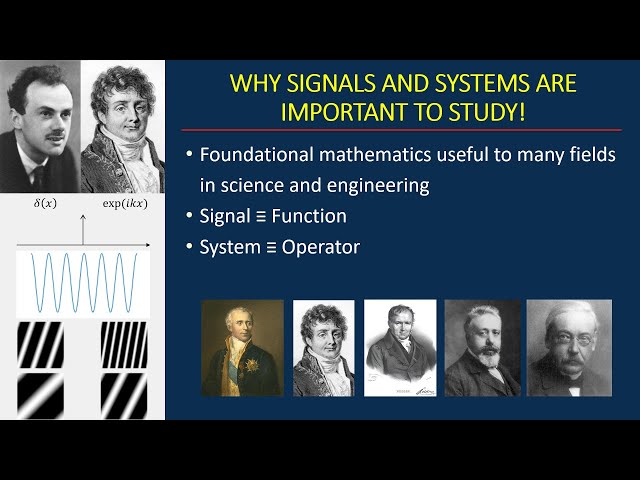 $\delta(x)$

$\exp(ikx)$

WHY SIGNALS AND SYSTEMS ARE IMPORTANT TO STUDY!

• Foundational mathematics useful to many fields in science and engineering
• Signal ≡ Function
• System ≡ Operator